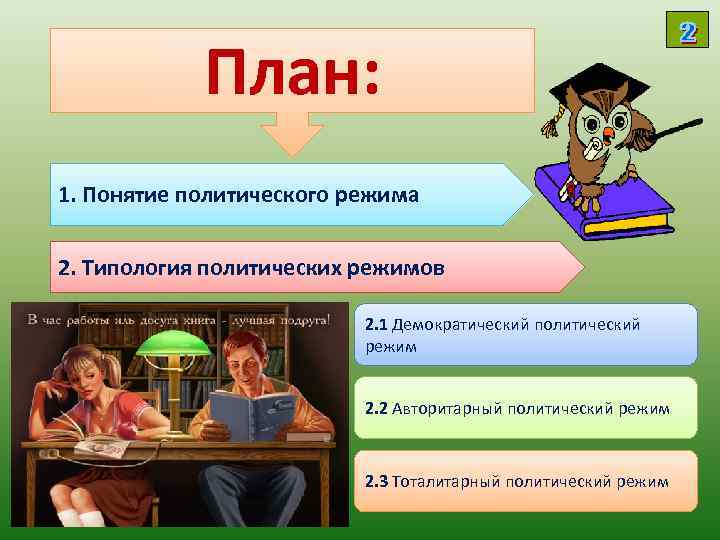 2

План:

1. Понятие политического режима

2. Типология политических режимов

В час работы иль досуга книга - лучшая подруга!

2.1 Демократический политический режим

2.2 Авторитарный политический режим

2.3 Тоталитарный политический режим